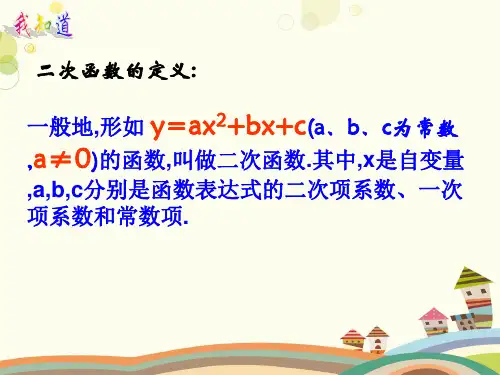 我知道

二次函数的定义:

一般地,形如 $y=ax^2+bx+c$(a、b、c为常数,$a\neq 0$)的函数,叫做二次函数.其中,x是自变量,a,b,c分别是函数表达式的二次项系数、一次项系数和常数项.